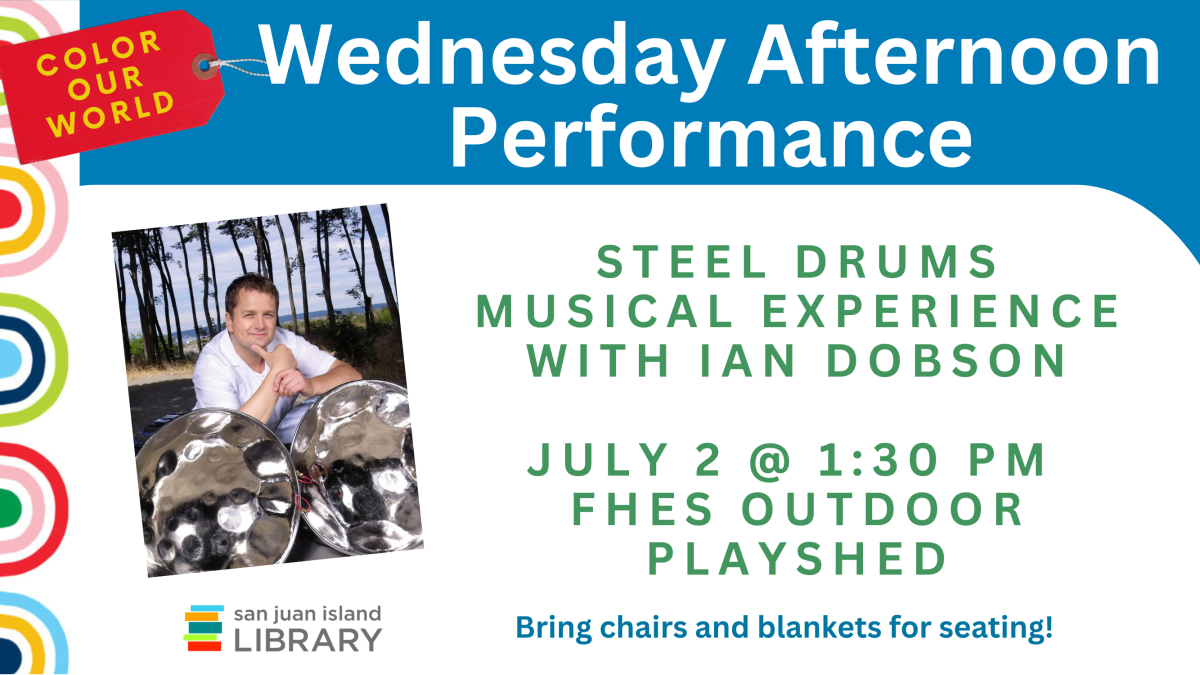 COLOR OUR WORLD

Wednesday Afternoon Performance

STEEL DRUMS MUSICAL EXPERIENCE WITH IAN DOBSON

JULY 2 @ 1:30 PM FHES OUTDOOR PLAYSHED

san juan island LIBRARY

Bring chairs and blankets for seating!